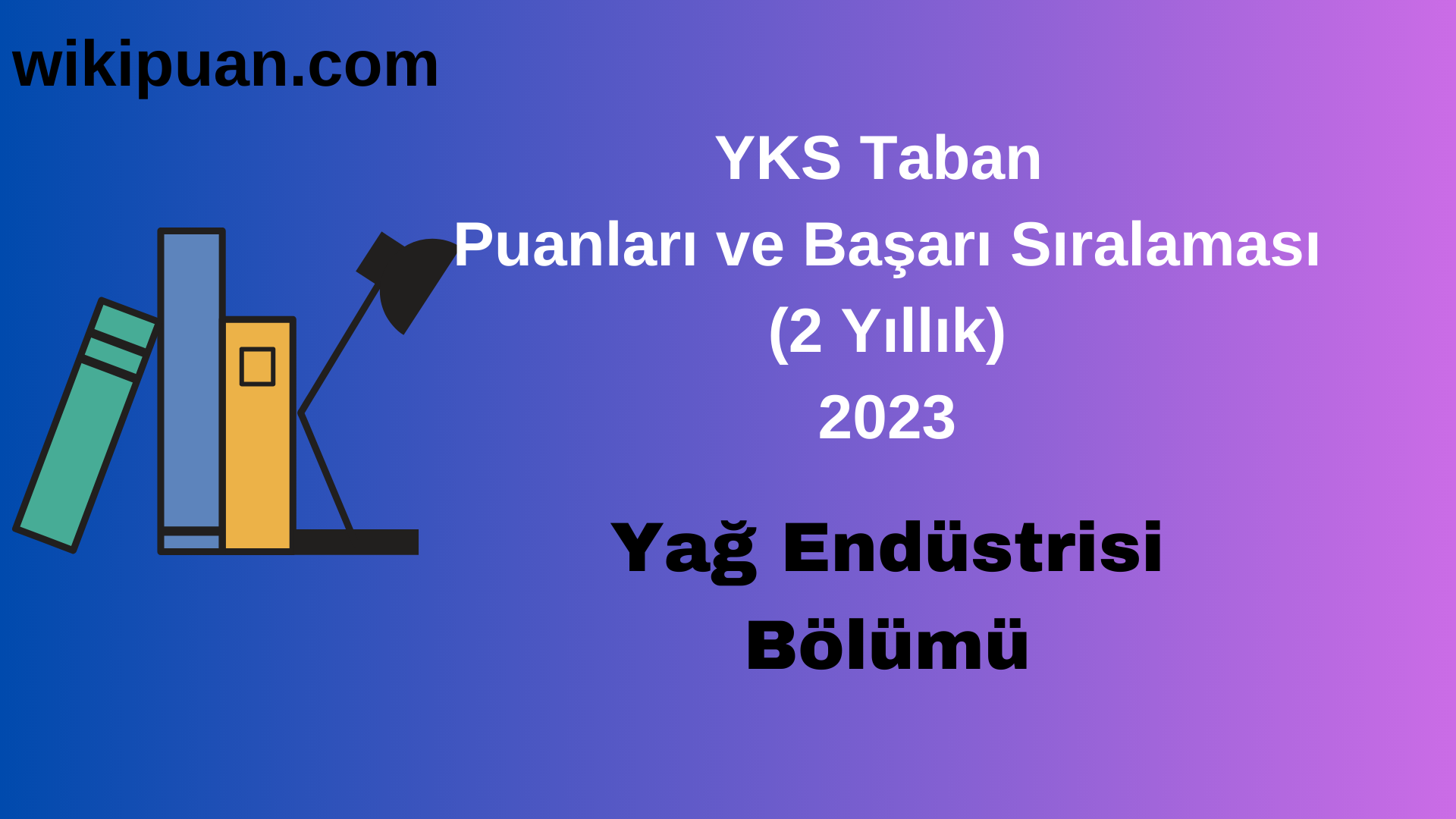 wikipuan.com

YKS Taban
Puanları ve Başarı Sıralaması
(2 Yıllık)
2023

Yağ Endüstrisi
Bölümü